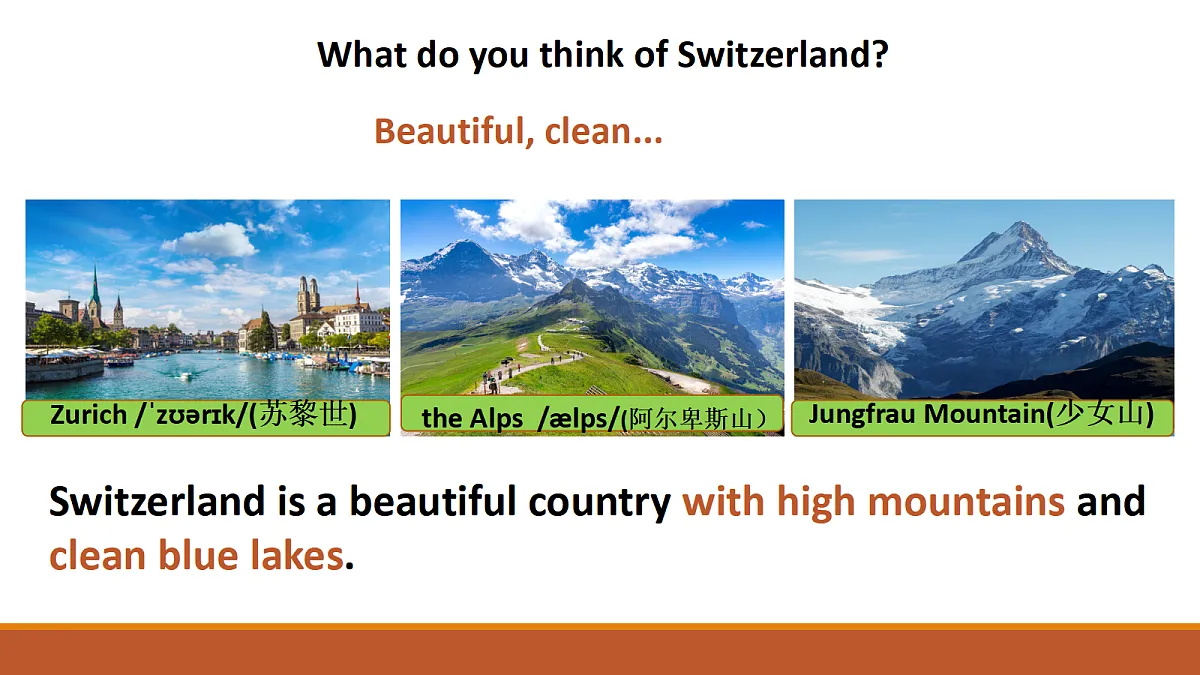 What do you think of Switzerland?

Beautiful, clean...

Zurich /ˈzʊərɪk/(苏黎世)

the Alps /ælps/(阿尔卑斯山)

Jungfrau Mountain(少女山)

Switzerland is a beautiful country with high mountains and clean blue lakes.